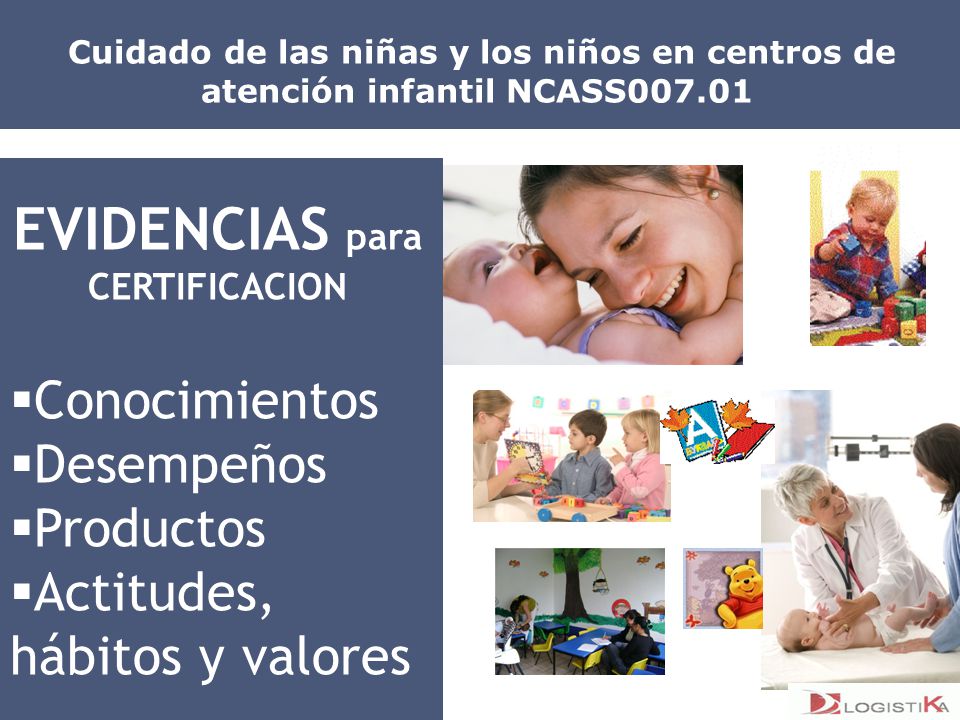 Cuidado de las niñas y los niños en centros de atención infantil NCASS007.01

EVIDENCIAS para CERTIFICACION

▪Conocimientos
▪Desempeños
▪Productos
▪Actitudes, hábitos y valores

A

LOGISTIKA